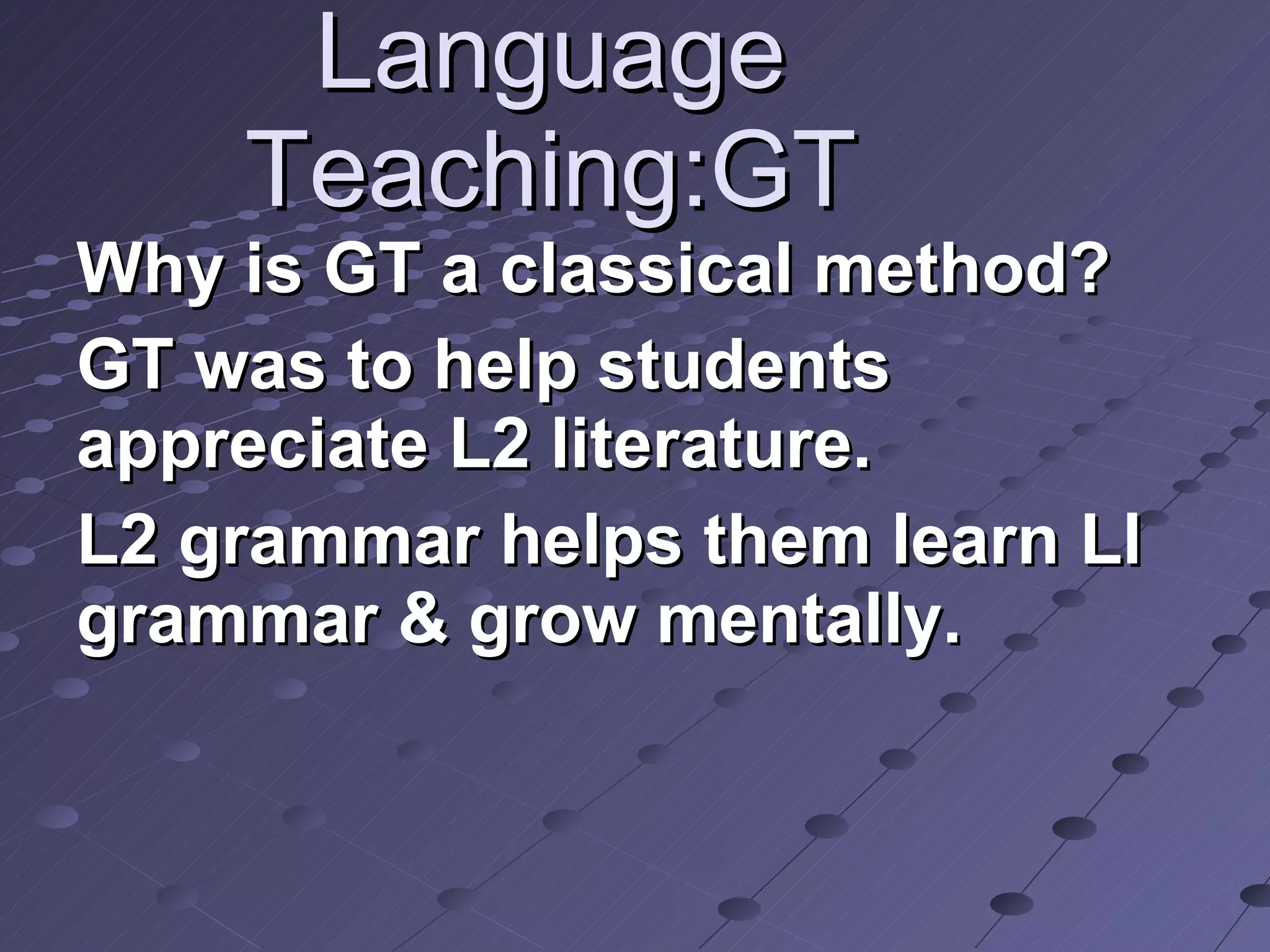 Language Teaching:GT

Why is GT a classical method?

GT was to help students appreciate L2 literature.

L2 grammar helps them learn LI grammar & grow mentally.